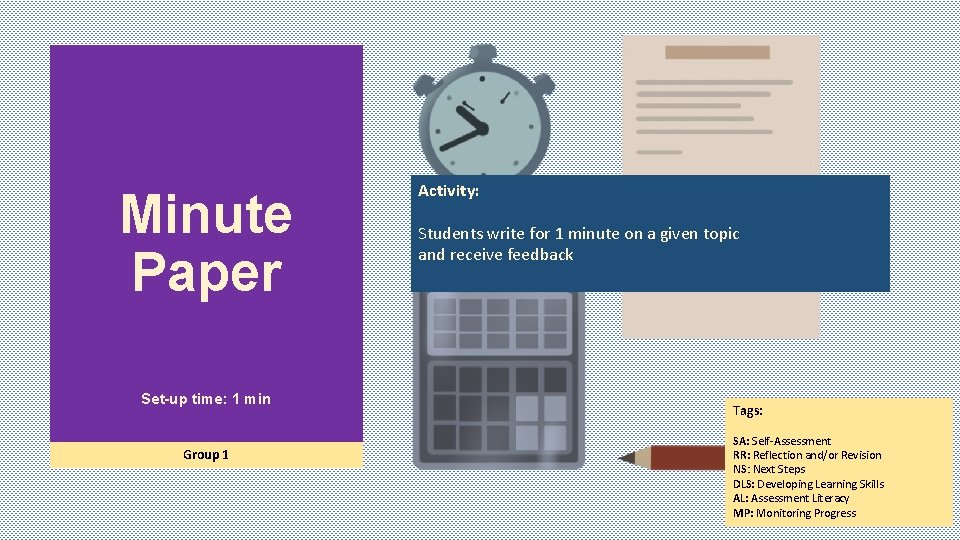 Minute Paper

Set-up time: 1 min

Group 1

Activity:

Students write for 1 minute on a given topic and receive feedback

Tags:

SA: Self-Assessment
RR: Reflection and/or Revision
NS: Next Steps
DLS: Developing Learning Skills
AL: Assessment Literacy
MP: Monitoring Progress